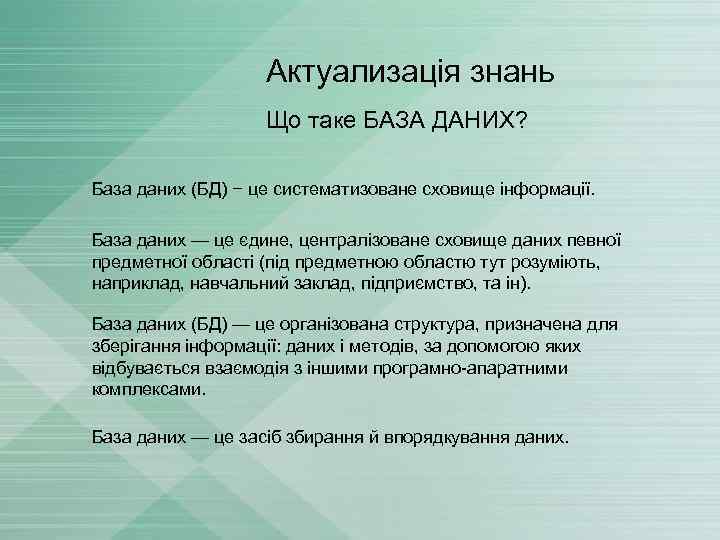 Актуализація знань

Що таке БАЗА ДАНИХ?

База даних (БД) − це систематизоване сховище інформації.

База даних — це єдине, централізоване сховище даних певної предметної області (під предметною областю тут розуміють, наприклад, навчальний заклад, підприємство, та ін).

База даних (БД) — це організована структура, призначена для зберігання інформації: даних і методів, за допомогою яких відбувається взаємодія з іншими програмно-апаратними комплексами.

База даних — це засіб збирання й впорядкування даних.